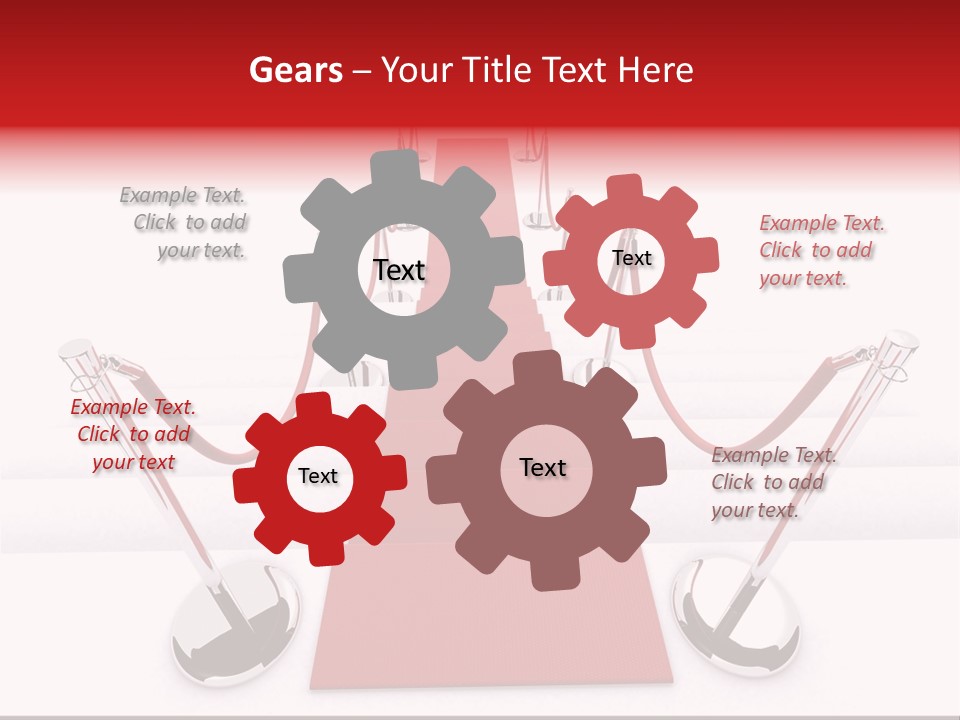 Gears – Your Title Text Here

Example Text. Click to add your text.

Text

Text

Example Text. Click to add your text.

Example Text. Click to add your text

Text

Text

Example Text. Click to add your text.